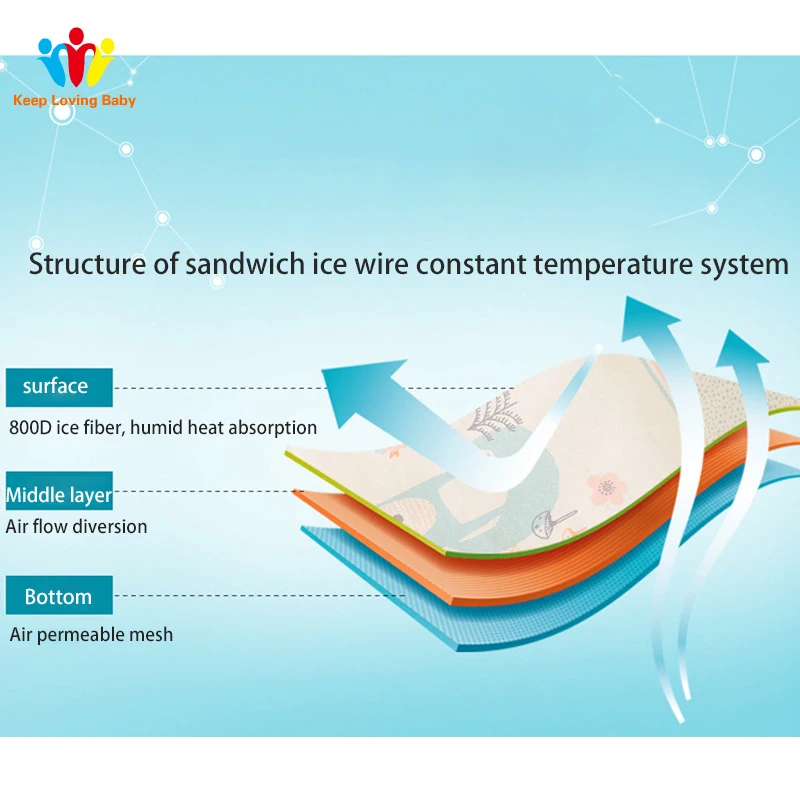 Keep Loving Baby

Structure of sandwich ice wire constant temperature system

surface

800D ice fiber, humid heat absorption

Middle layer

Air flow diversion

Bottom

Air permeable mesh